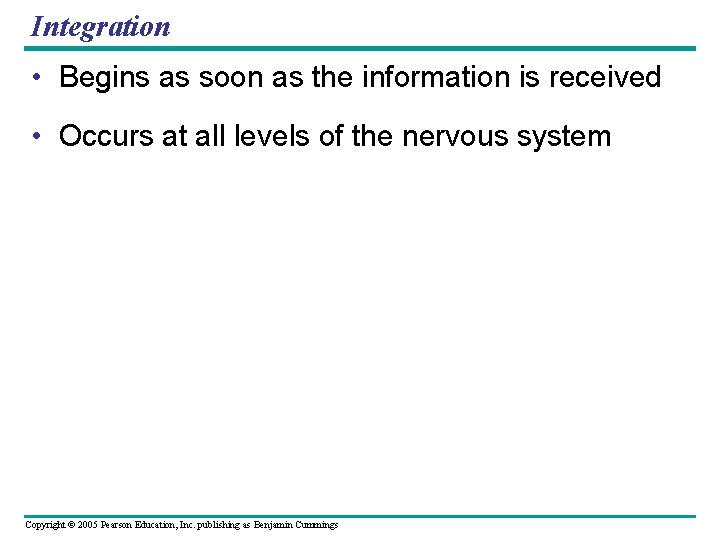 Integration

• Begins as soon as the information is received

• Occurs at all levels of the nervous system

Copyright © 2005 Pearson Education, Inc. publishing as Benjamin Cummings